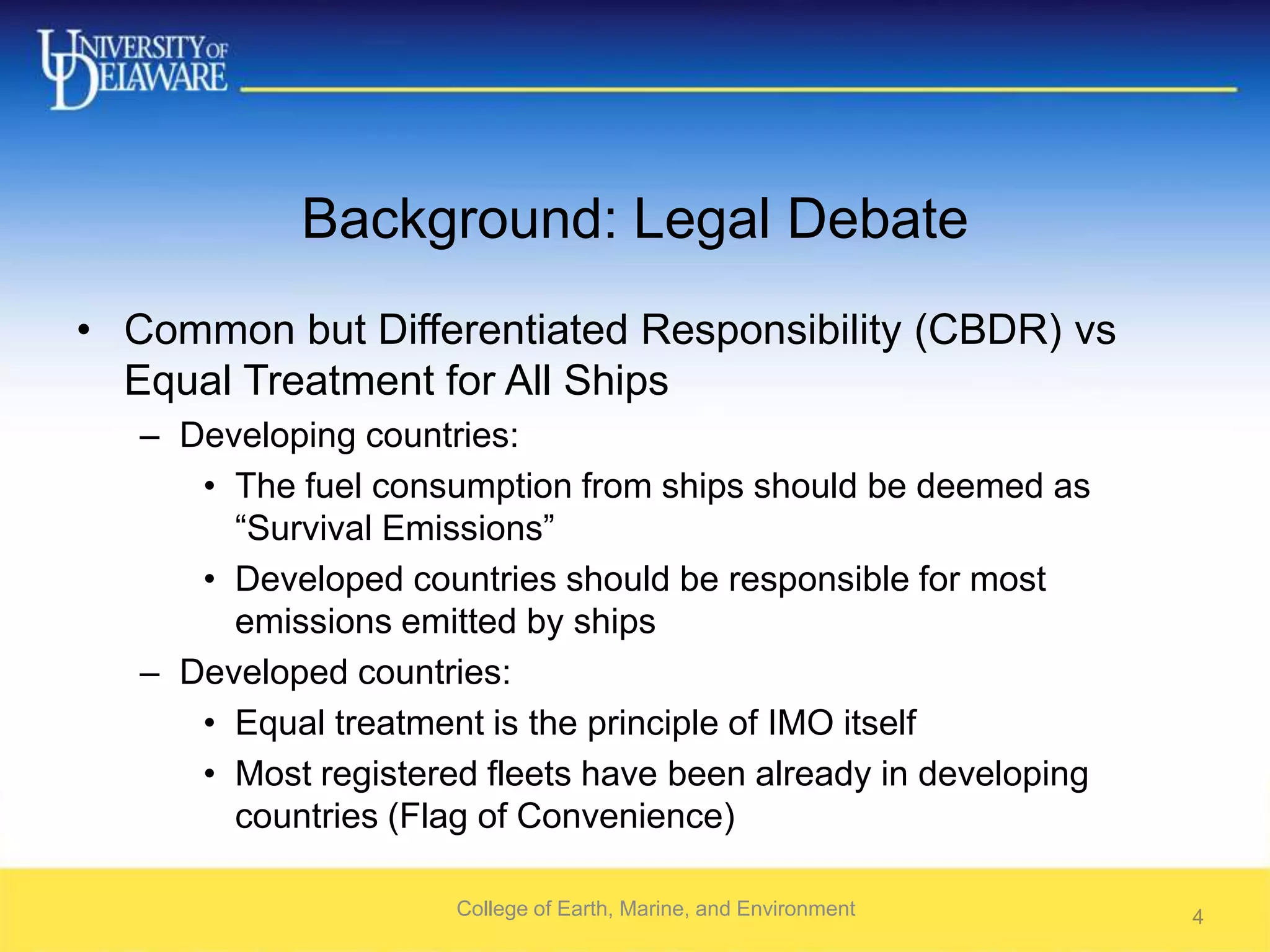 UNIVERSITY OF DELAWARE

Background: Legal Debate

• Common but Differentiated Responsibility (CBDR) vs Equal Treatment for All Ships
– Developing countries:
• The fuel consumption from ships should be deemed as “Survival Emissions”
• Developed countries should be responsible for most emissions emitted by ships
– Developed countries:
• Equal treatment is the principle of IMO itself
• Most registered fleets have been already in developing countries (Flag of Convenience)

College of Earth, Marine, and Environment

4